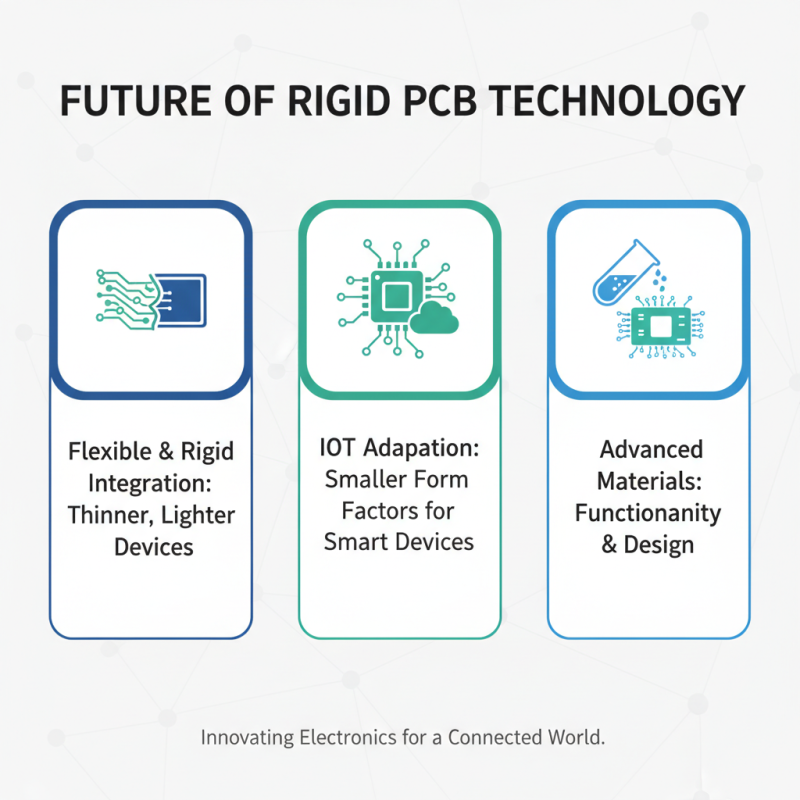 FUTURE OF RIGID PCB TECHNOLOGY

Flexible & Rigid Integration: Thinner, Lighter Devices

IOT Adapation: Smaller Form Factors for Smart Devices

Advanced Materials: Functionanity & Design

Innovating Electronics for a Connected World.